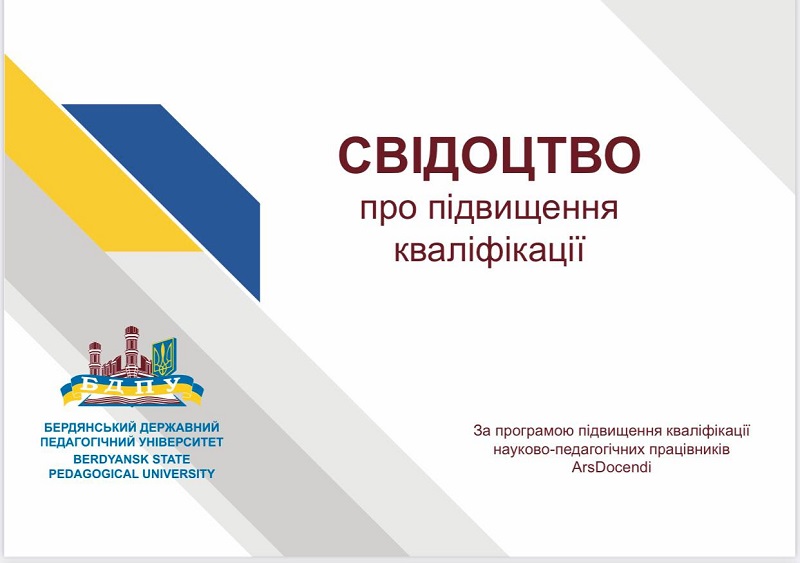 СВІДОЦТВО
про підвищення
кваліфікації

БДПУ

БЕРДЯНСЬКИЙ ДЕРЖАВНИЙ
ПЕДАГОГІЧНИЙ УНІВЕРСИТЕТ
BERDYANSK STATE
PEDAGOGICAL UNIVERSITY

За програмою підвищення кваліфікації
науково-педагогічних працівників
ArsDocendi